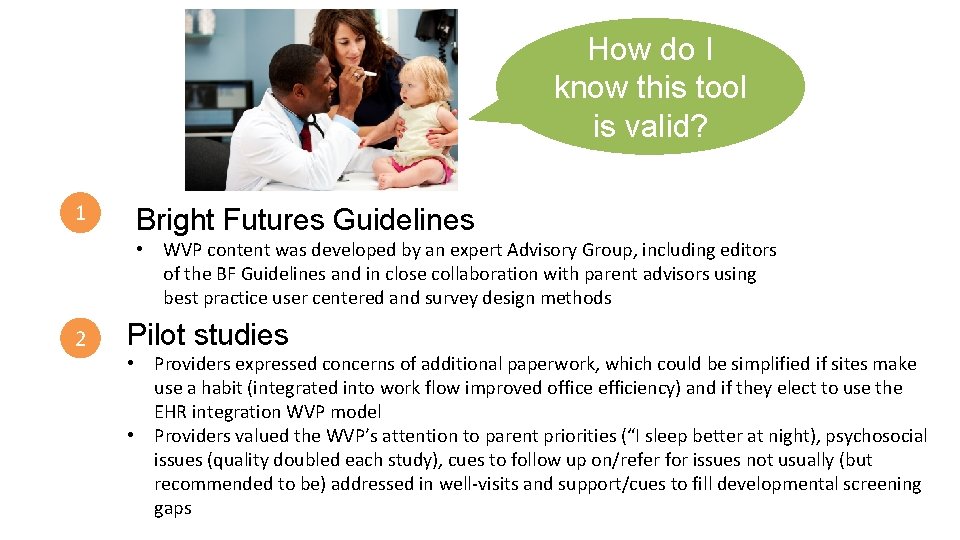 How do I know this tool is valid?

1

Bright Futures Guidelines

• WVP content was developed by an expert Advisory Group, including editors of the BF Guidelines and in close collaboration with parent advisors using best practice user centered and survey design methods

2

Pilot studies

• Providers expressed concerns of additional paperwork, which could be simplified if sites make use a habit (integrated into work flow improved office efficiency) and if they elect to use the EHR integration WVP model
• Providers valued the WVP's attention to parent priorities ("I sleep better at night), psychosocial issues (quality doubled each study), cues to follow up on/refer for issues not usually (but recommended to be) addressed in well-visits and support/cues to fill developmental screening gaps